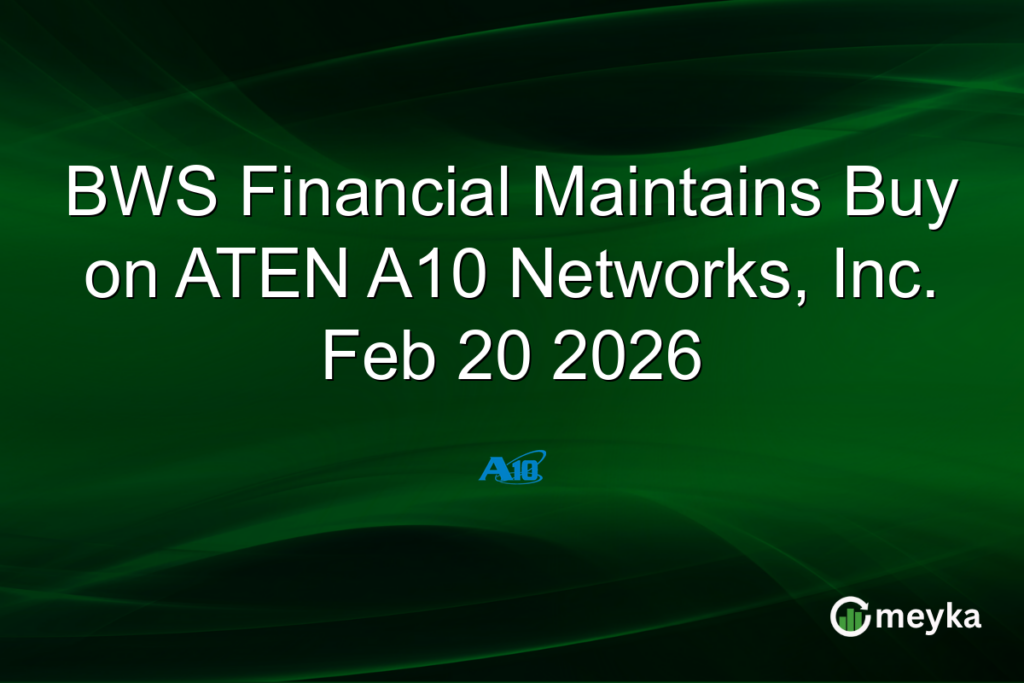 BWS Financial Maintains Buy on ATEN A10 Networks, Inc. Feb 20 2026

A10

meyka